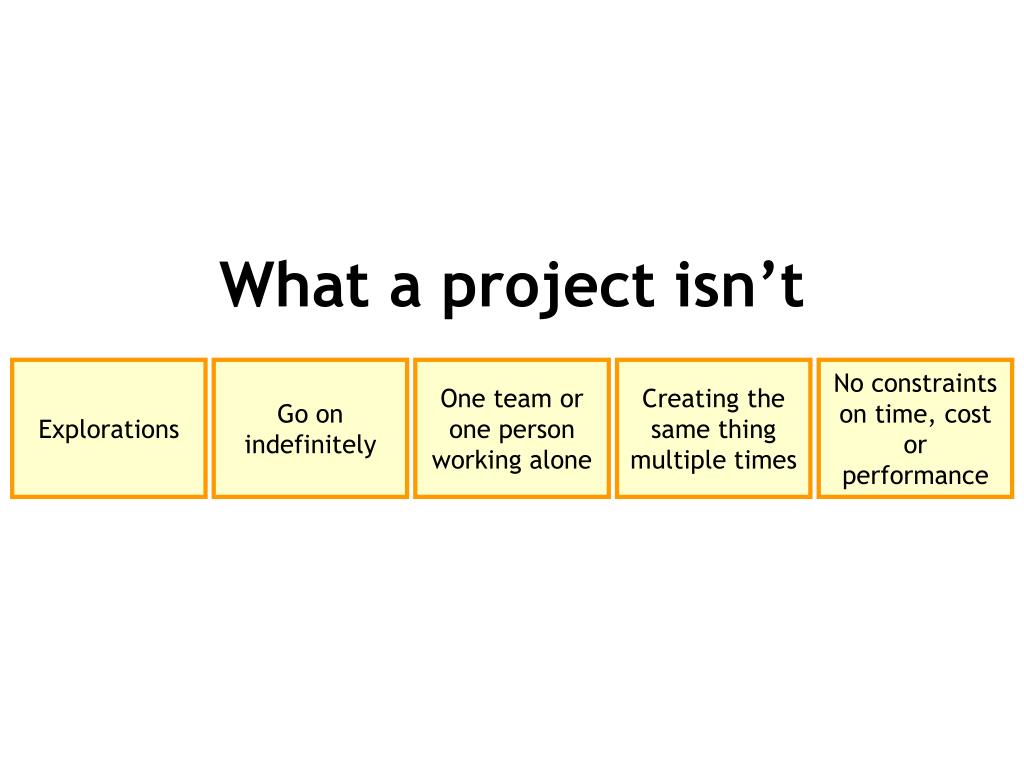 What a project isn’t

Explorations

Go on indefinitely

One team or one person working alone

Creating the same thing multiple times

No constraints on time, cost or performance